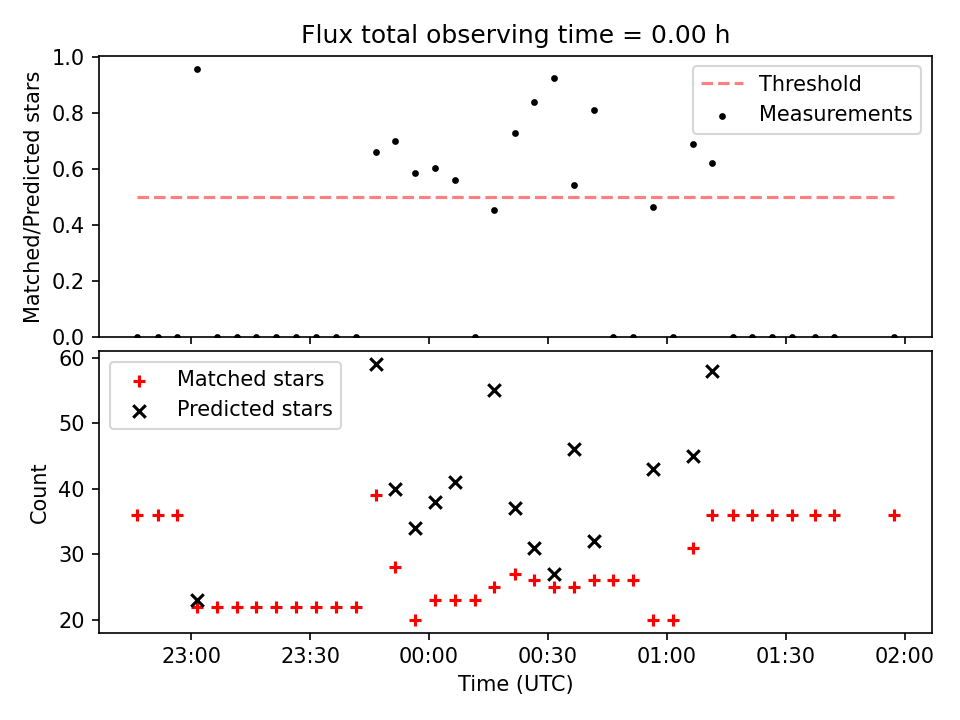 Flux total observing time = 0.00 h

Matched/Predicted stars

1.0
0.8
0.6
0.4
0.2
0.0

Threshold
Measurements

Count

60
50
40
30
20

Matched stars
Predicted stars

23:00
23:30
00:00
00:30
01:00
01:30
02:00

Time (UTC)